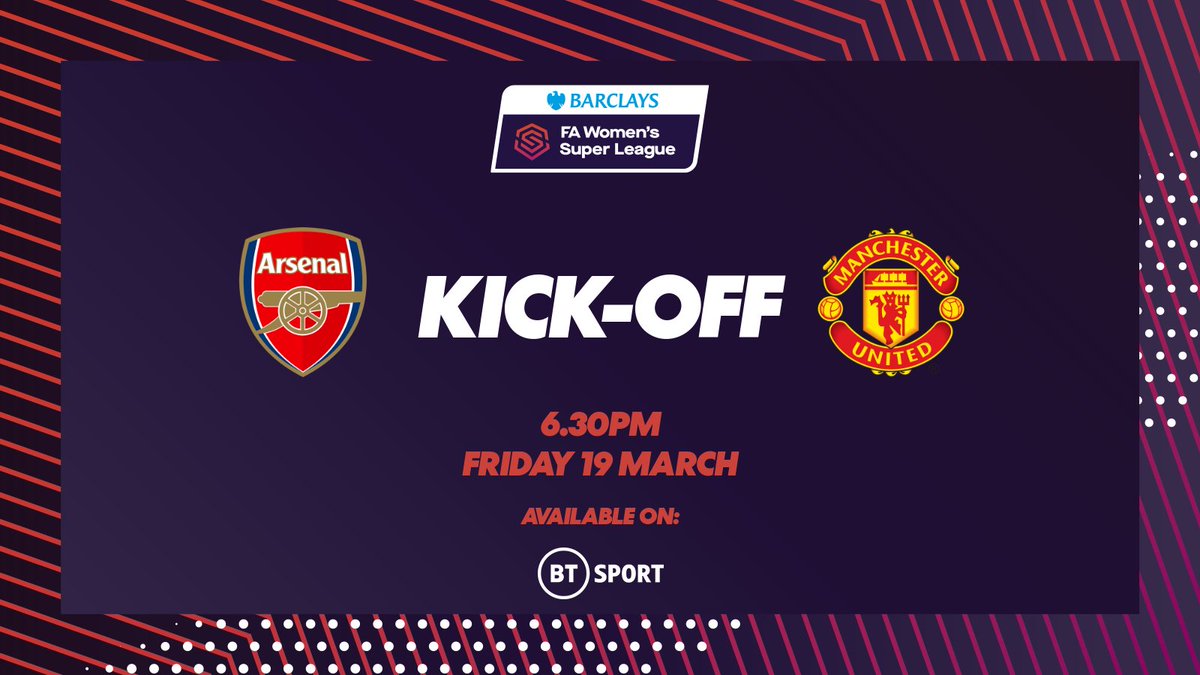 BARCLAYS
FA Women's Super League

Arsenal

KICK-OFF

MANCHESTER UNITED

6.30PM
FRIDAY 19 MARCH

AVAILABLE ON:

BT SPORT